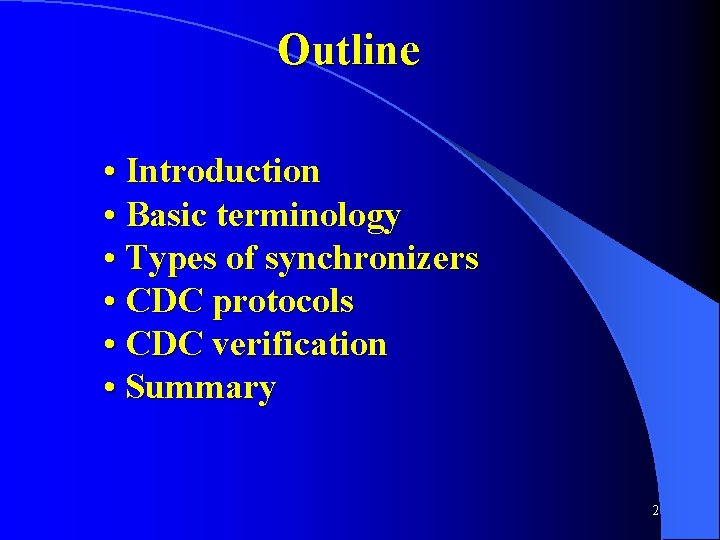 Outline

• Introduction
• Basic terminology
• Types of synchronizers
• CDC protocols
• CDC verification
• Summary

2